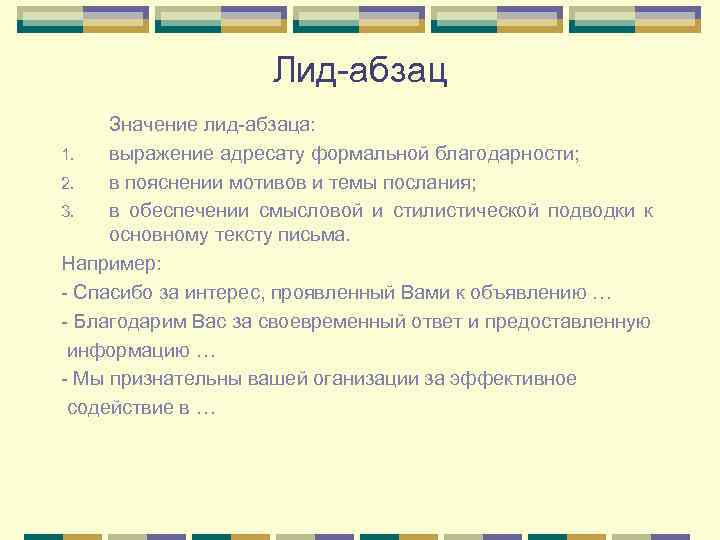 Лид-абзац

Значение лид-абзаца:

1. выражение адресату формальной благодарности;
2. в пояснении мотивов и темы послания;
3. в обеспечении смысловой и стилистической подводки к основному тексту письма.

Например:

- Спасибо за интерес, проявленный Вами к объявлению …

- Благодарим Вас за своевременный ответ и предоставленную информацию …

- Мы признательны вашей оганизации за эффективное содействие в …